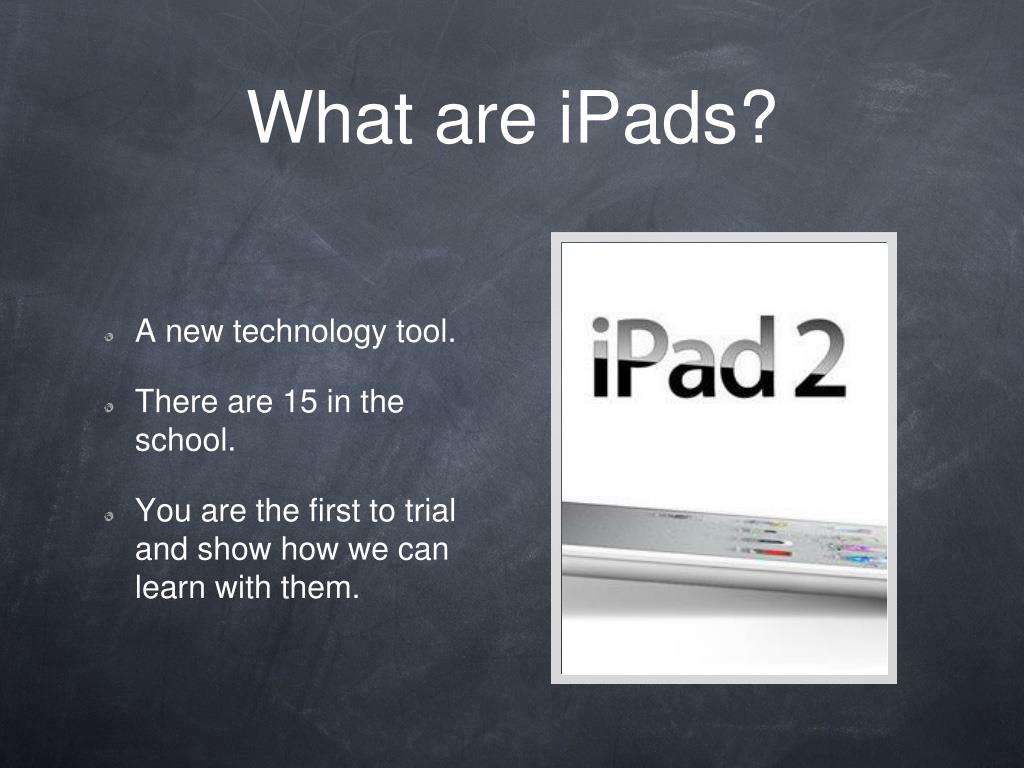 What are iPads?

A new technology tool.

There are 15 in the school.

You are the first to trial and show how we can learn with them.

iPad 2